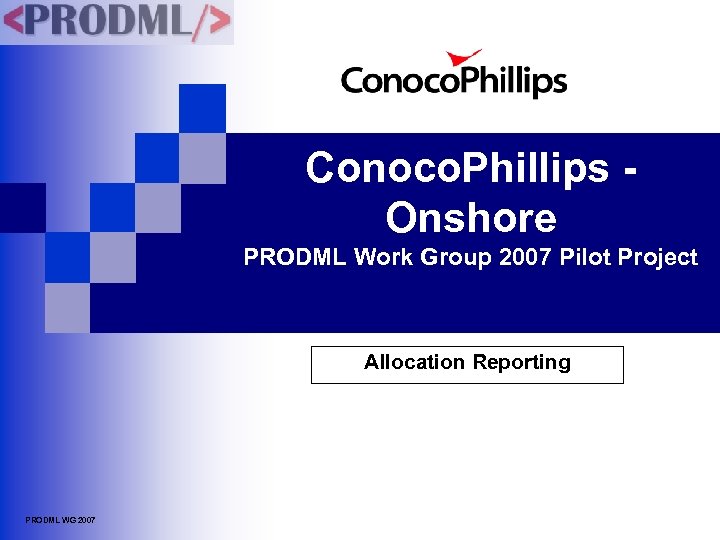 <PRODML/>

ConocoPhillips

ConocoPhillips - Onshore

PRODML Work Group 2007 Pilot Project

Allocation Reporting

PRODML WG 2007